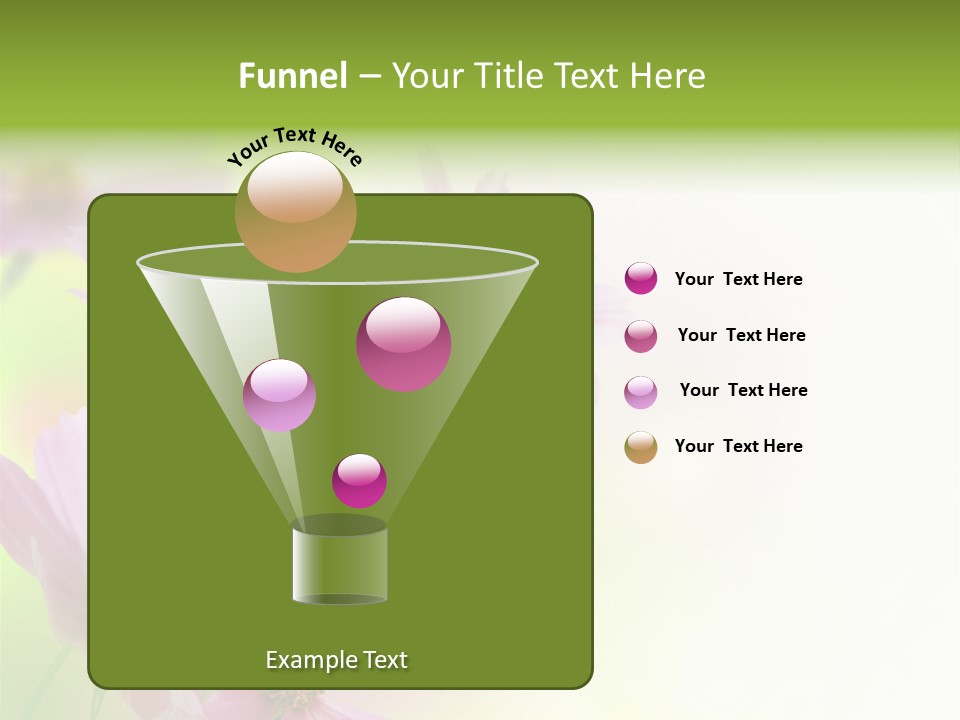 Funnel – Your Title Text Here

Your Text Here

Your  Text Here

Your  Text Here

Your  Text Here

Your  Text Here

Example Text